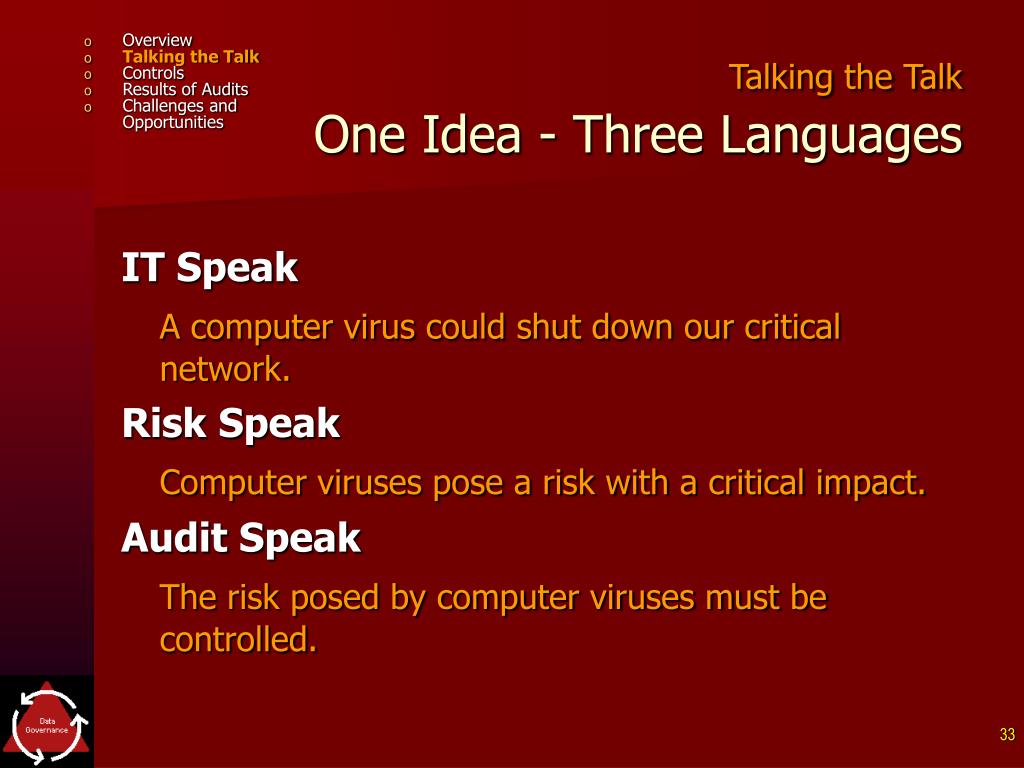 o Overview
o Talking the Talk
o Controls
o Results of Audits
o Challenges and Opportunities

Talking the Talk

One Idea - Three Languages

IT Speak

A computer virus could shut down our critical network.

Risk Speak

Computer viruses pose a risk with a critical impact.

Audit Speak

The risk posed by computer viruses must be controlled.

Data Governance

33